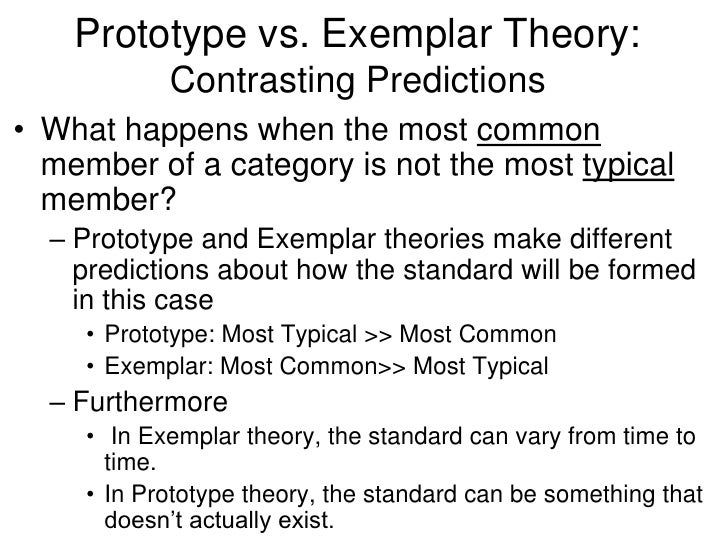 Prototype vs. Exemplar Theory:
Contrasting Predictions

• What happens when the most common member of a category is not the most typical member?
– Prototype and Exemplar theories make different predictions about how the standard will be formed in this case
• Prototype: Most Typical >> Most Common
• Exemplar: Most Common>> Most Typical
– Furthermore
• In Exemplar theory, the standard can vary from time to time.
• In Prototype theory, the standard can be something that doesn’t actually exist.